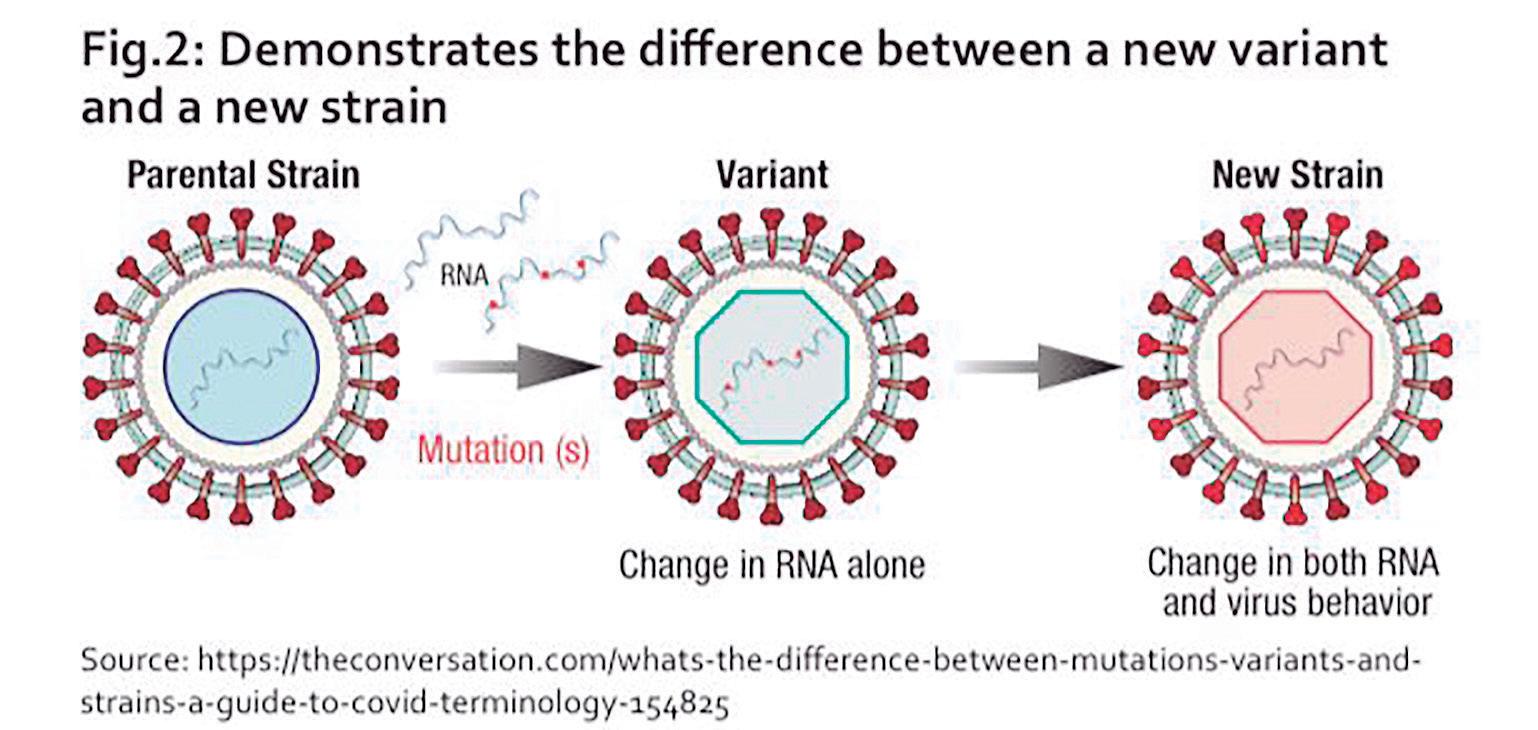 Fig.2: Demonstrates the difference between a new variant and a new strain

Parental Strain

RNA

Mutation (s)

Variant

Change in RNA alone

New Strain

Change in both RNA and virus behavior

Source: https://theconversation.com/whats-the-difference-between-mutations-variants-and-strains-a-guide-to-covid-terminology-154825